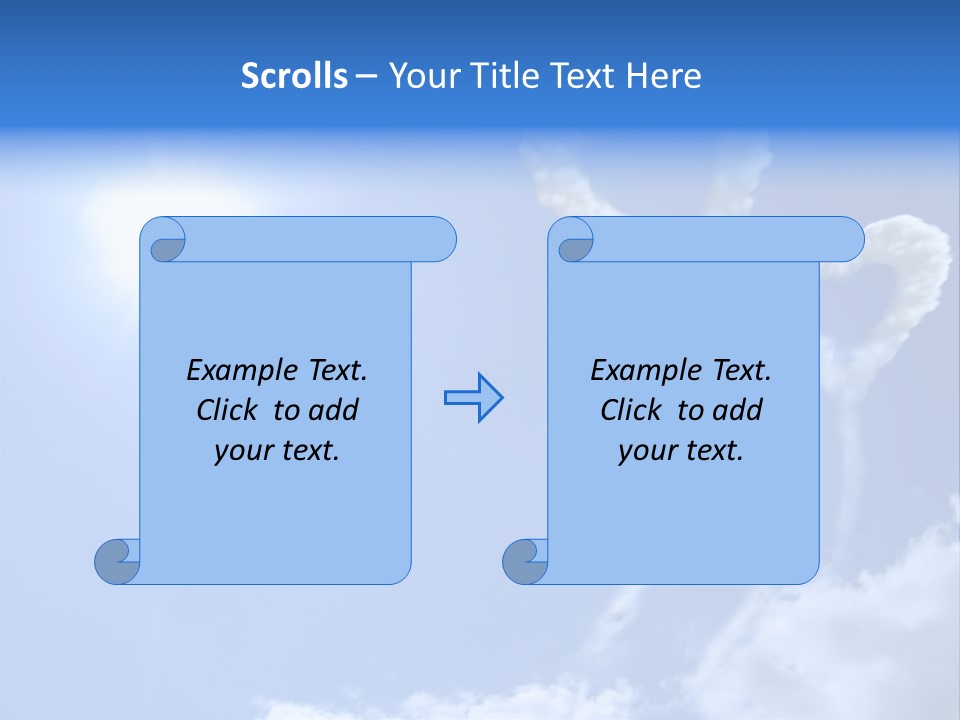 Scrolls – Your Title Text Here

Example Text. Click to add your text.

Example Text. Click to add your text.